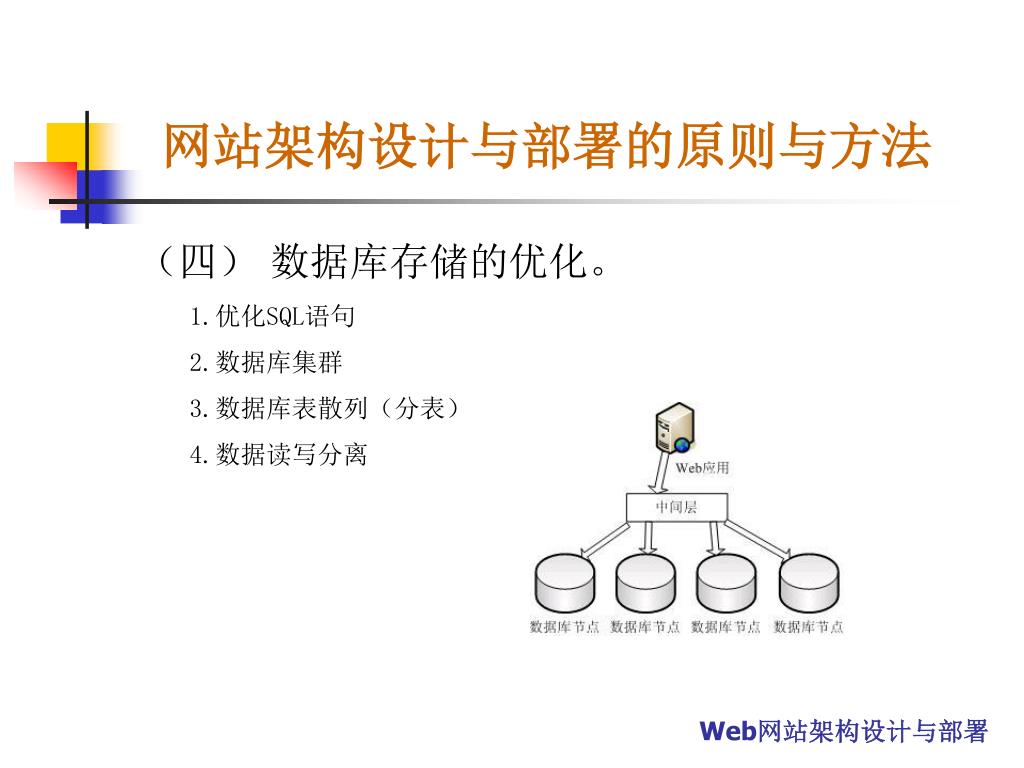 网站架构设计与部署的原则与方法

（四） 数据库存储的优化。

1.优化SQL语句

2.数据库集群

3.数据库表散列（分表）

4.数据读写分离

Web应用

中间层

数据库节点 数据库节点 数据库节点 数据库节点

Web网站架构设计与部署